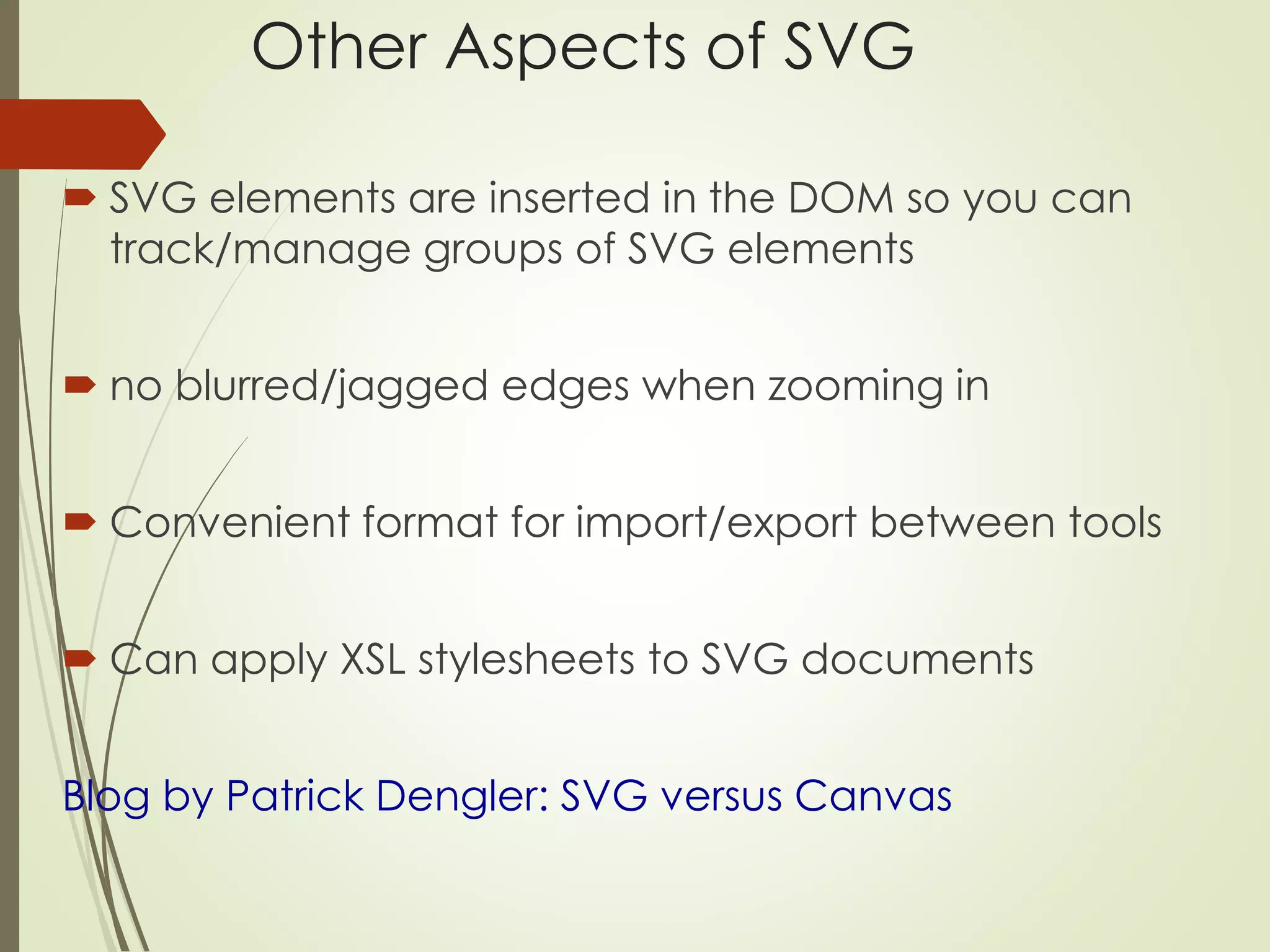 Other Aspects of SVG

SVG elements are inserted in the DOM so you can track/manage groups of SVG elements

no blurred/jagged edges when zooming in

Convenient format for import/export between tools

Can apply XSL stylesheets to SVG documents

Blog by Patrick Dengler: SVG versus Canvas